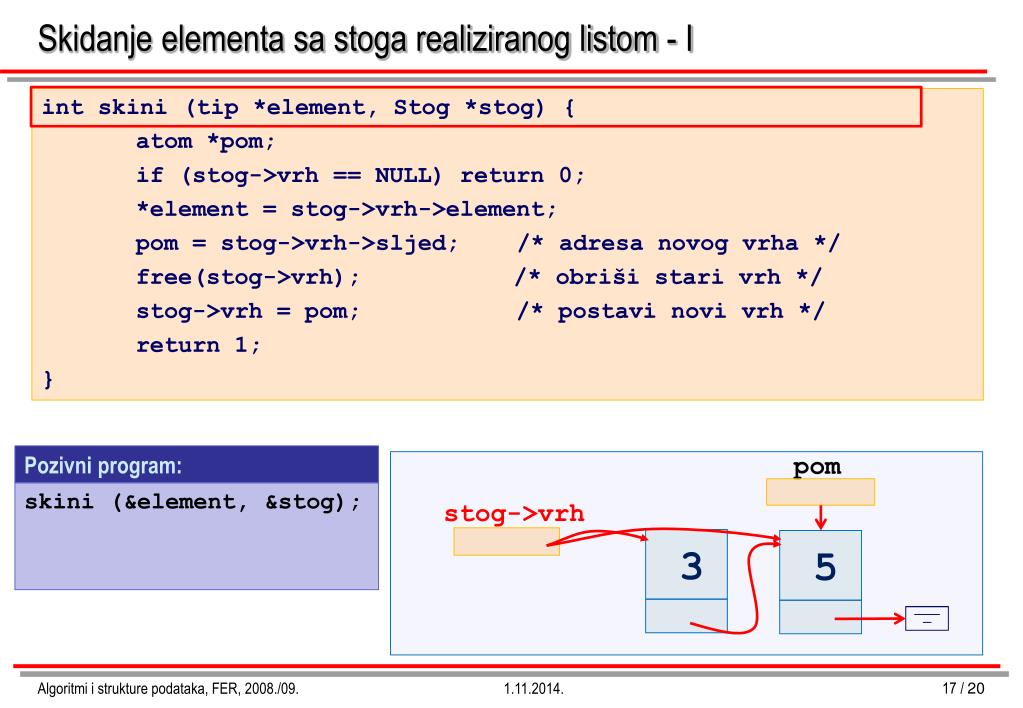 Skidanje elementa sa stoga realiziranog listom - I

int skini (tip *element, Stog *stog) {
atom *pom;
if (stog->vrh == NULL) return 0;
*element = stog->vrh->element;
pom = stog->vrh->sljed; /* adresa novog vrha */
free(stog->vrh); /* obriši stari vrh */
stog->vrh = pom; /* postavi novi vrh */
return 1;
}

Pozivni program:
skini (&element, &stog);

pom
stog->vrh
3
5

Algoritmi i strukture podataka, FER, 2008./09.
1.11.2014.
17 / 20